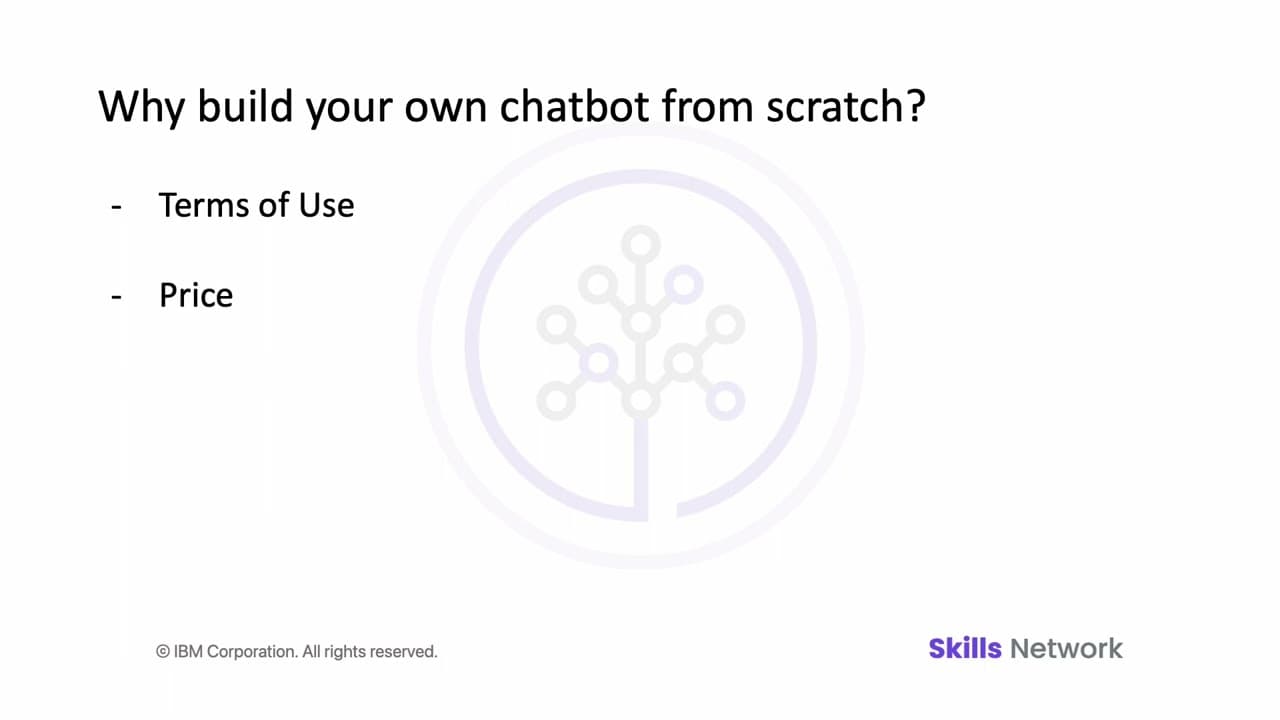 Why build your own chatbot from scratch?

- Terms of Use

- Price

© IBM Corporation. All rights reserved.

Skills Network